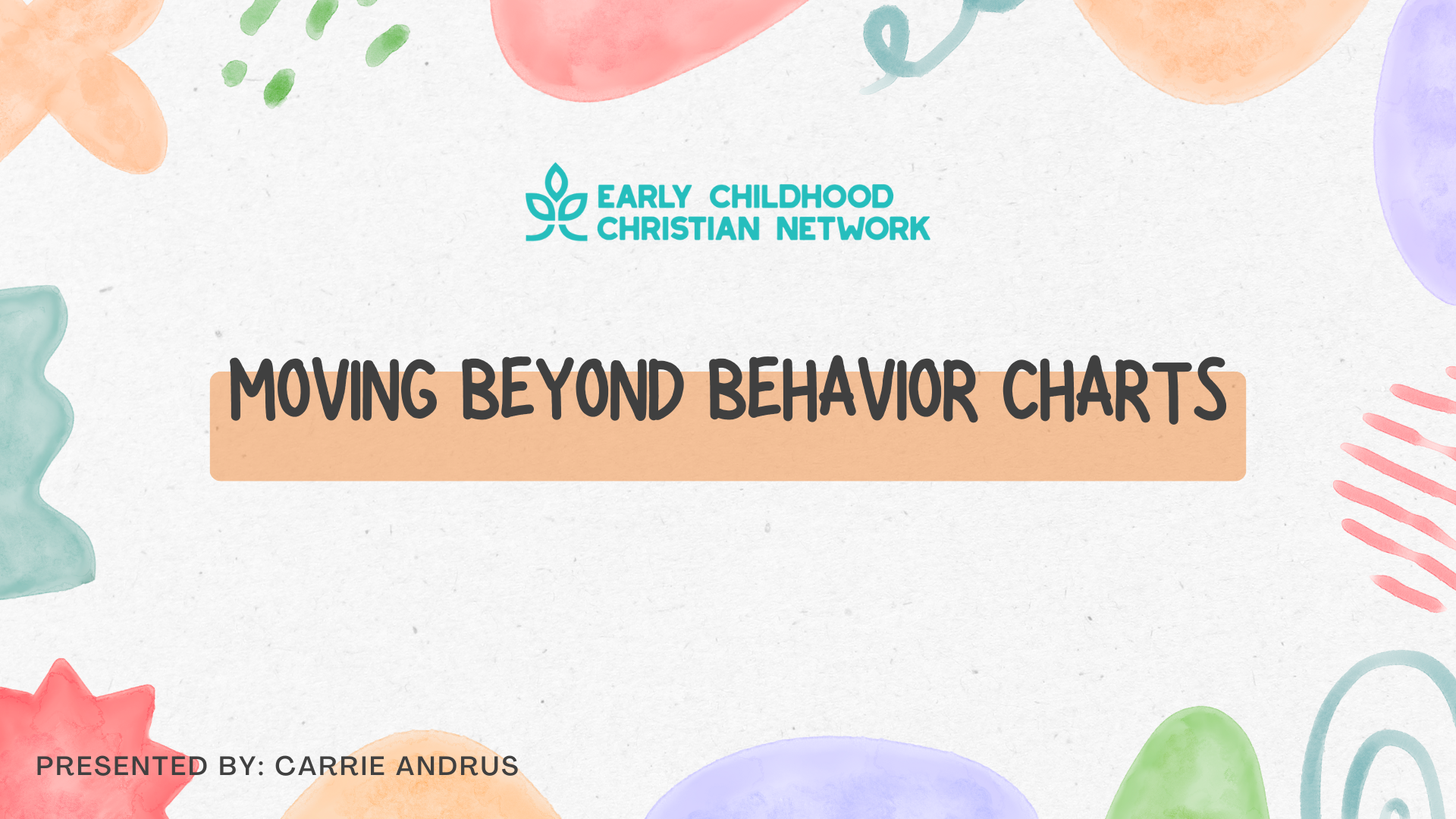 EARLY CHILDHOOD CHRISTIAN NETWORK

MOVING BEYOND BEHAVIOR CHARTS

PRESENTED BY: CARRIE ANDRUS